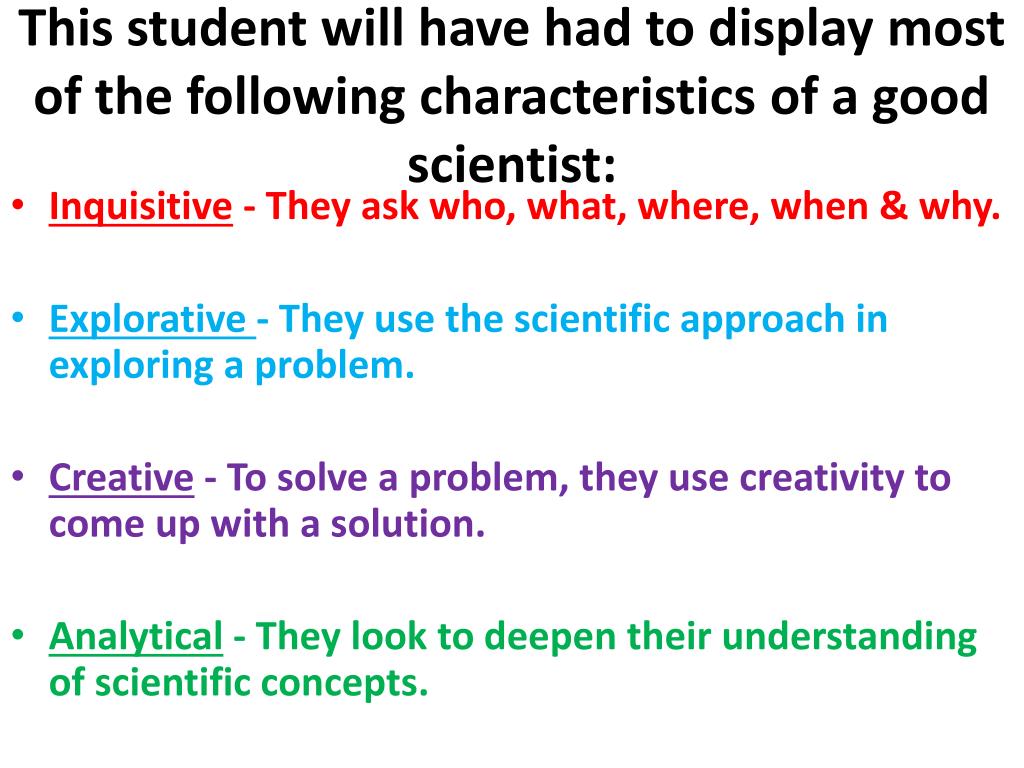 This student will have had to display most of the following characteristics of a good scientist:

• Inquisitive - They ask who, what, where, when & why.

• Explorative - They use the scientific approach in exploring a problem.

• Creative - To solve a problem, they use creativity to come up with a solution.

• Analytical - They look to deepen their understanding of scientific concepts.